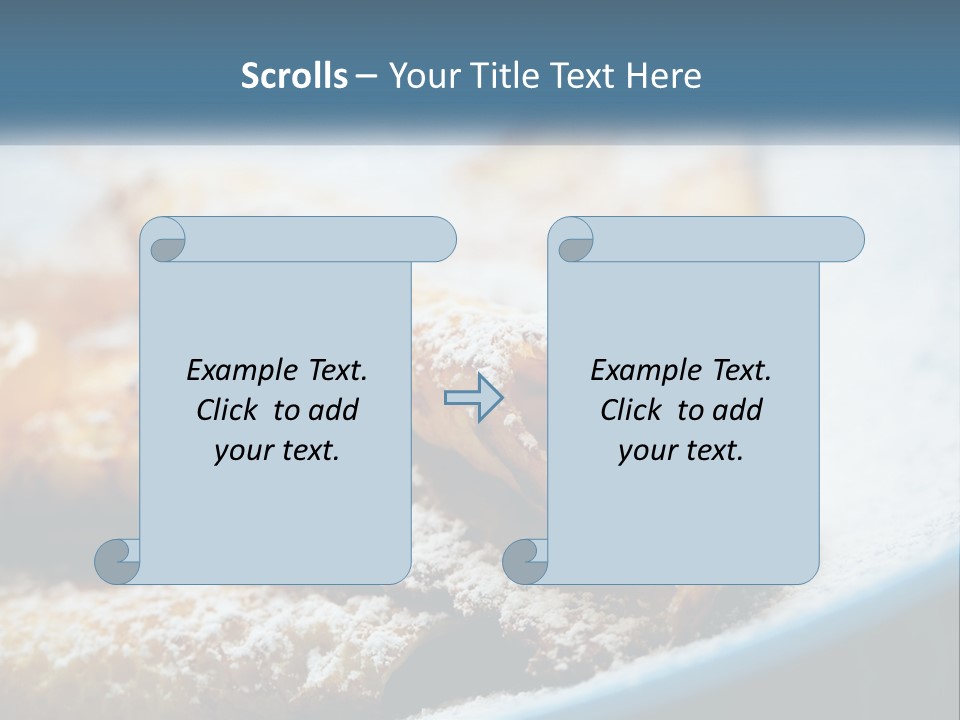 Scrolls – Your Title Text Here

Example Text. Click to add your text.

Example Text. Click to add your text.